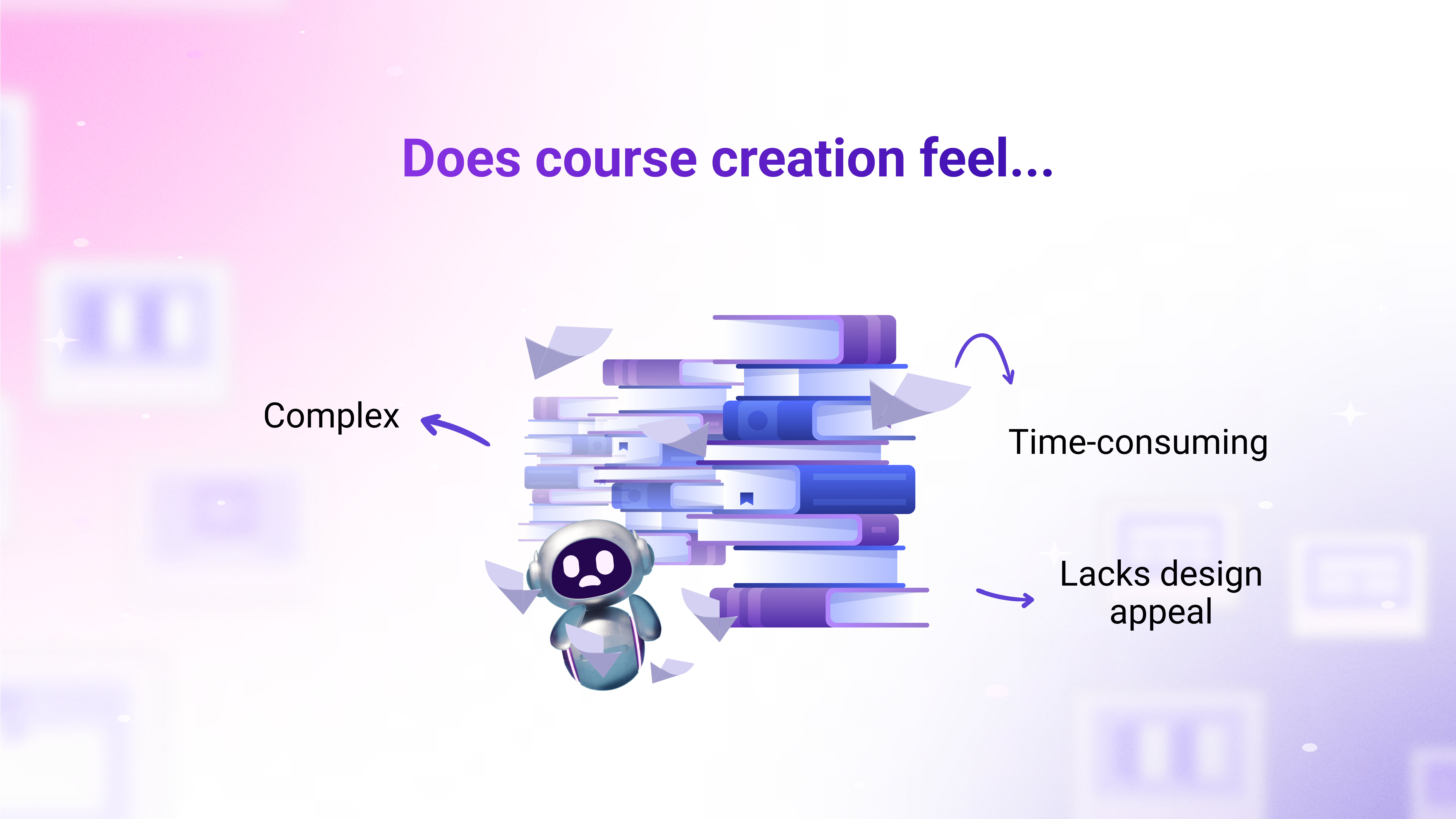 Does course creation feel...

Complex

Time-consuming

Lacks design appeal